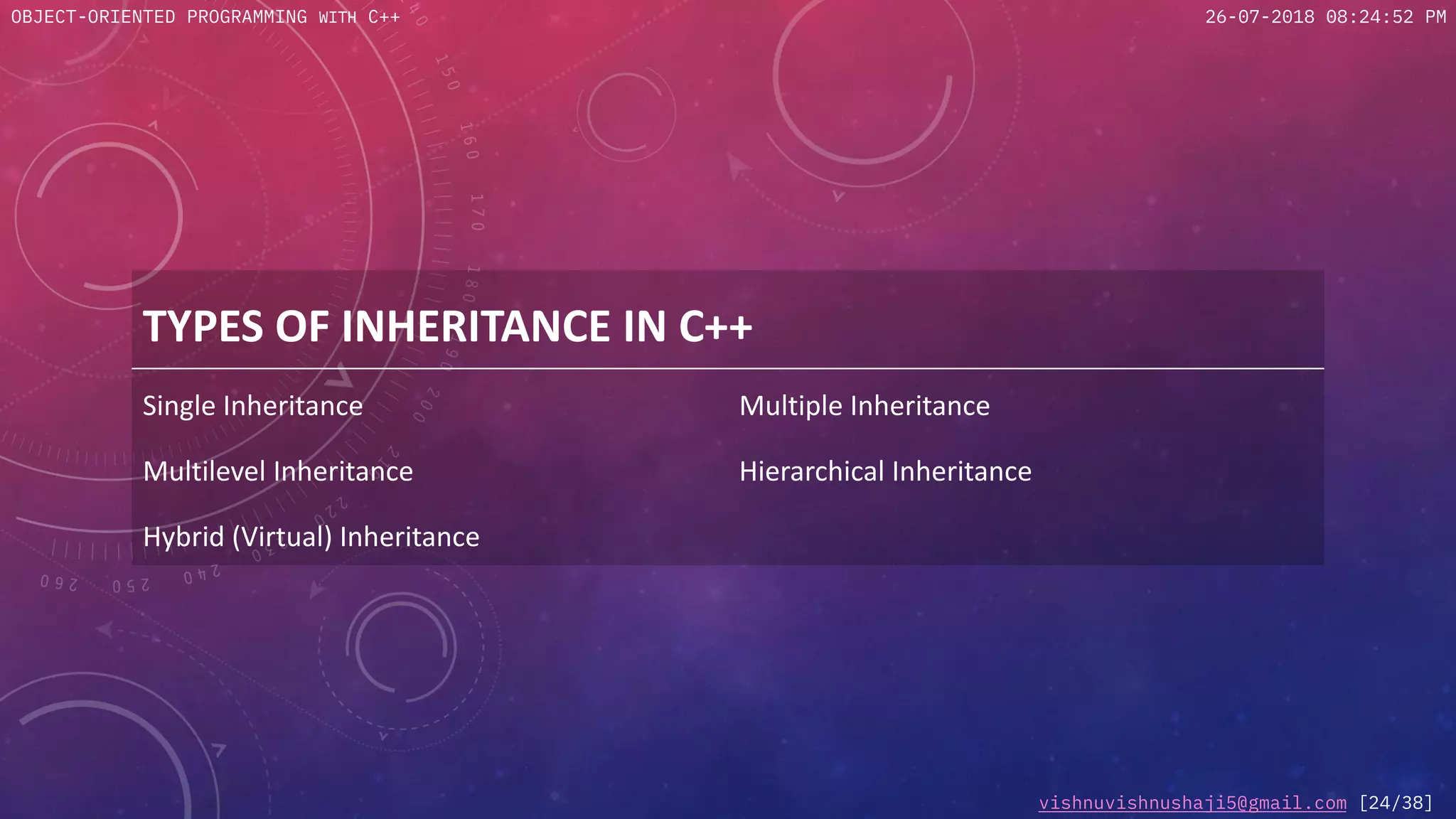 OBJECT-ORIENTED PROGRAMMING WITH C++

26-07-2018 08:24:52 PM

TYPES OF INHERITANCE IN C++

Single Inheritance

Multilevel Inheritance

Hybrid (Virtual) Inheritance

Multiple Inheritance

Hierarchical Inheritance

vishnuvishnushaji5@gmail.com [24/38]